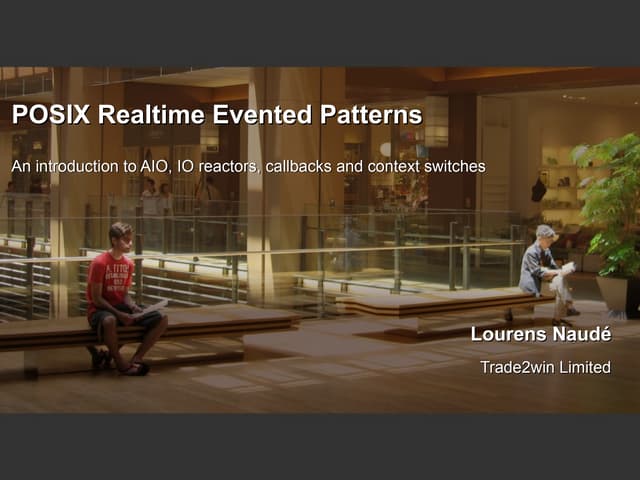 POSIX Realtime Evented Patterns

An introduction to AIO, IO reactors, callbacks and context switches

Lourens Naudé

Trade2win Limited